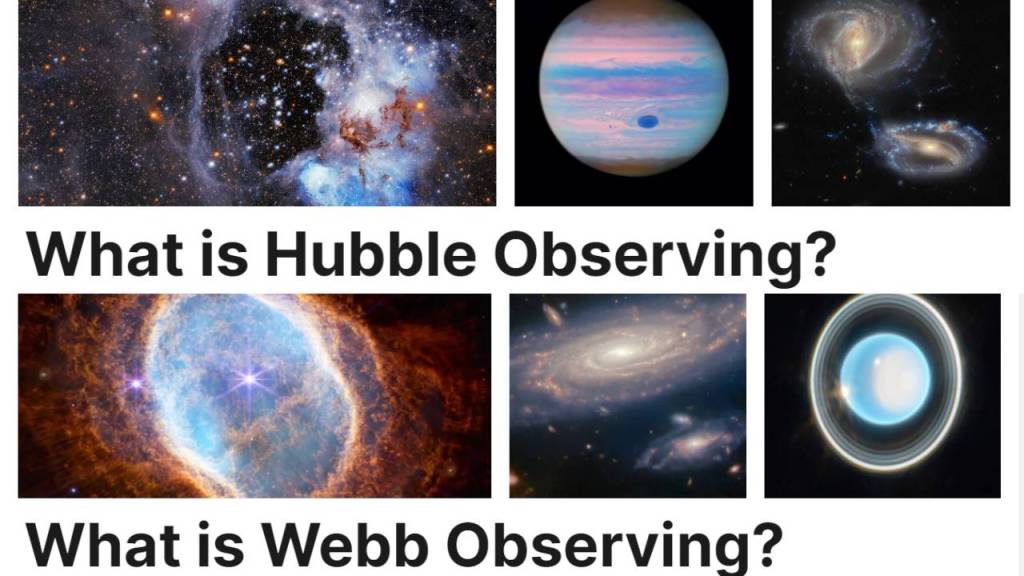 What is Hubble Observing?

What is Webb Observing?